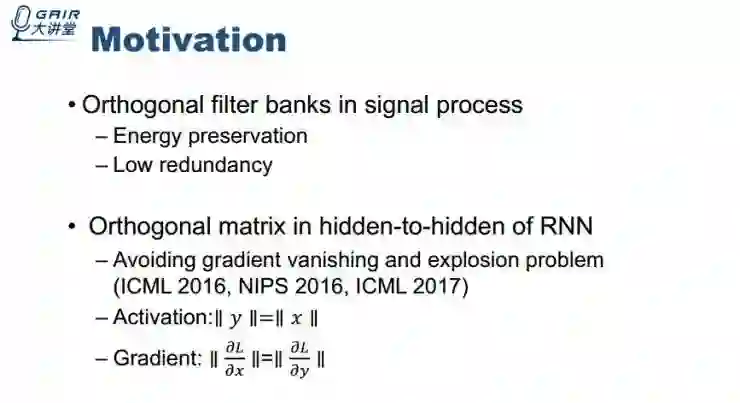 GAIR
大讲堂

Motivation

• Orthogonal filter banks in signal process
– Energy preservation
– Low redundancy

• Orthogonal matrix in hidden-to-hidden of RNN
– Avoiding gradient vanishing and explosion problem (ICML 2016, NIPS 2016, ICML 2017)
– Activation: $\| y \| = \| x \|$
– Gradient: $\| \frac{\partial L}{\partial x} \| = \| \frac{\partial L}{\partial y} \|$